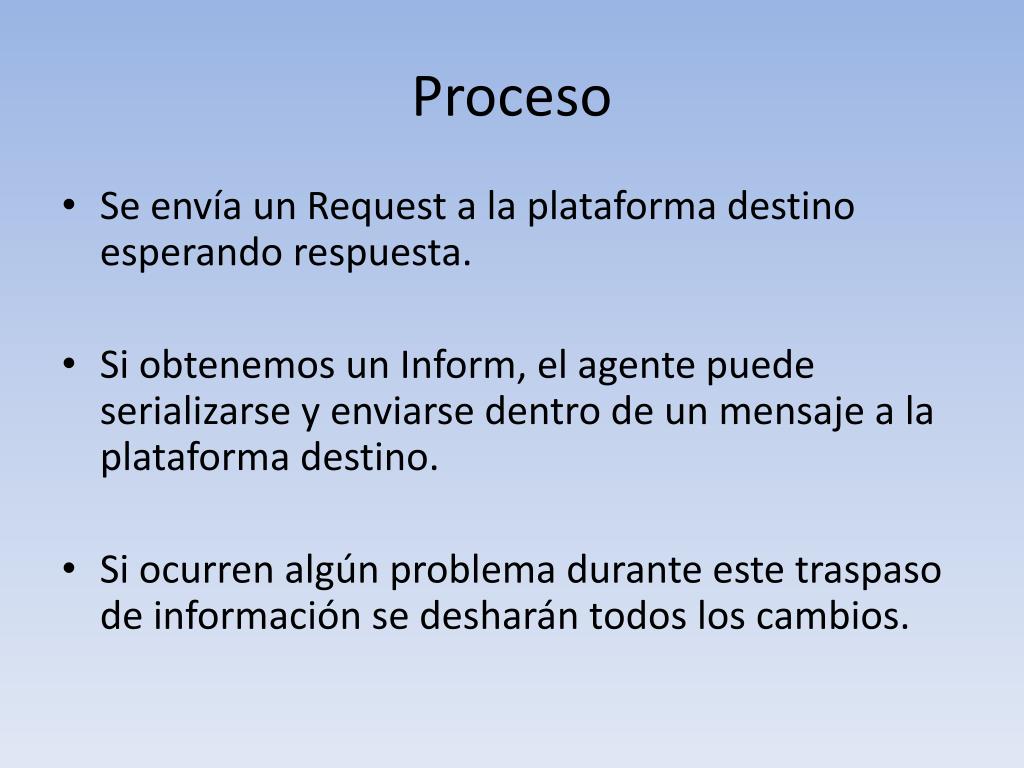 Proceso

• Se envía un Request a la plataforma destino esperando respuesta.

• Si obtenemos un Inform, el agente puede serializarse y enviarse dentro de un mensaje a la plataforma destino.

• Si ocurren algún problema durante este traspaso de información se desharán todos los cambios.